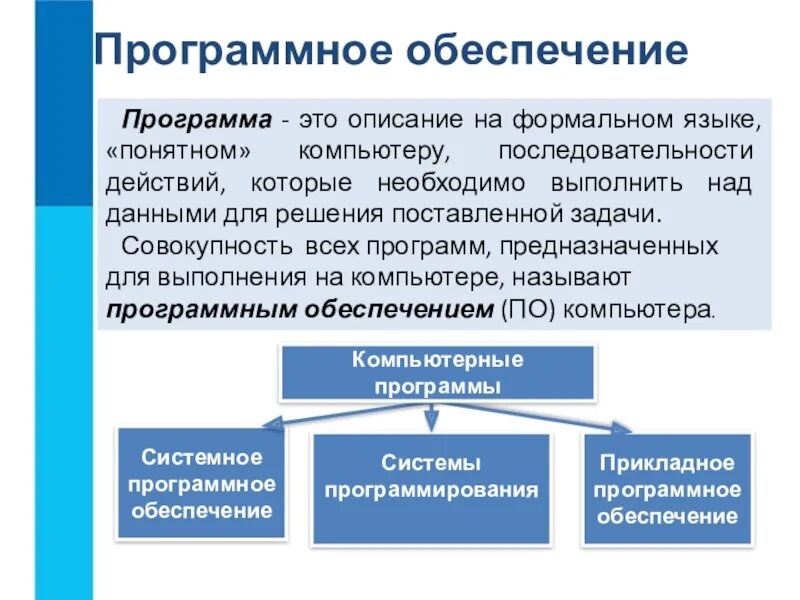 Программное обеспечение

Программа - это описание на формальном языке, «понятном» компьютеру, последовательности действий, которые необходимо выполнить над данными для решения поставленной задачи.

Совокупность всех программ, предназначенных для выполнения на компьютере, называют программным обеспечением (ПО) компьютера.

Компьютерные программы

Системное программное обеспечение

Системы программирования

Прикладное программное обеспечение